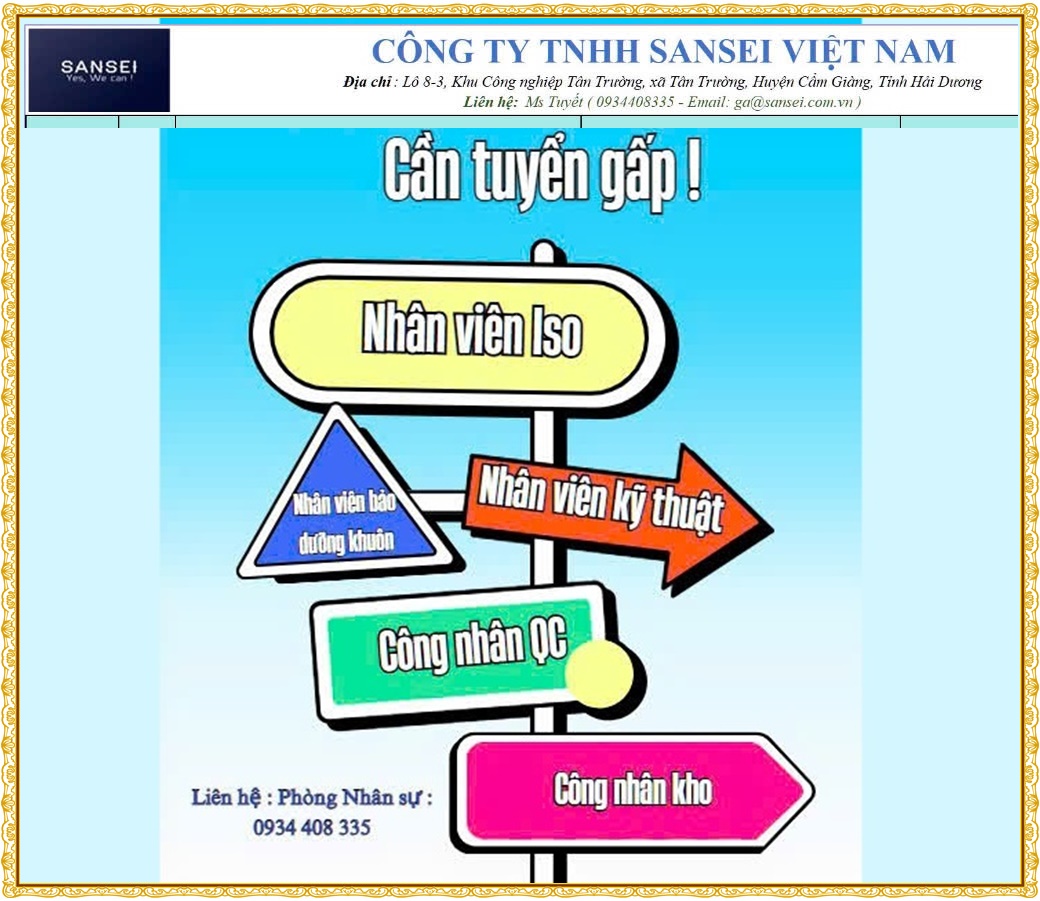 SANSEI
Yes, We can !

CÔNG TY TNHH SANSEI VIỆT NAM
Địa chỉ : Lô 8-3, Khu Công nghiệp Tân Trường, xã Tân Trường, Huyện Cẩm Giàng, Tỉnh Hải Dương
Liên hệ: Ms Tuyết ( 0934408335 - Email: ga@sansei.com.vn )

Cần tuyển gấp !

Nhân viên Iso

Nhân viên bảo dưỡng khuôn

Nhân viên kỹ thuật

Công nhân QC

Công nhân kho

Liên hệ : Phòng Nhân sự :
0934 408 335